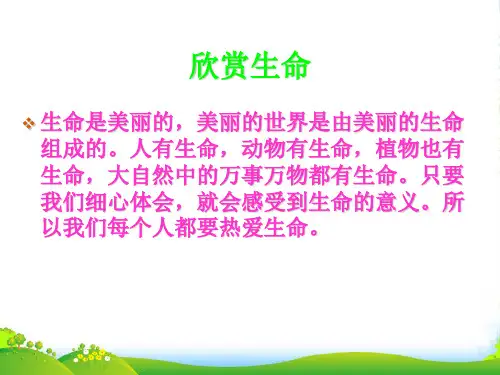 欣赏生命

生命是美丽的，美丽的世界是由美丽的生命组成的。人有生命，动物有生命，植物也有生命，大自然中的万事万物都有生命。只要我们细心体会，就会感受到生命的意义。所以我们每个人都要热爱生命。